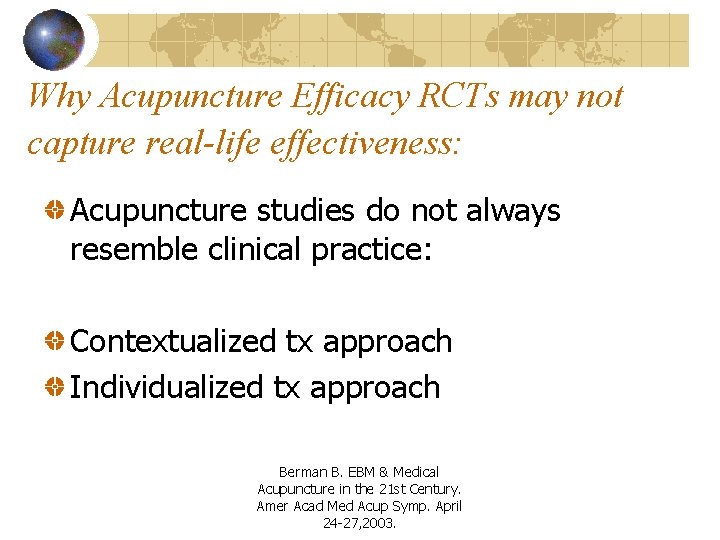 Why Acupuncture Efficacy RCTs may not capture real-life effectiveness:

Acupuncture studies do not always resemble clinical practice:

Contextualized tx approach

Individualized tx approach

Berman B. EBM & Medical Acupuncture in the 21st Century. Amer Acad Med Acup Symp. April 24-27,2003.